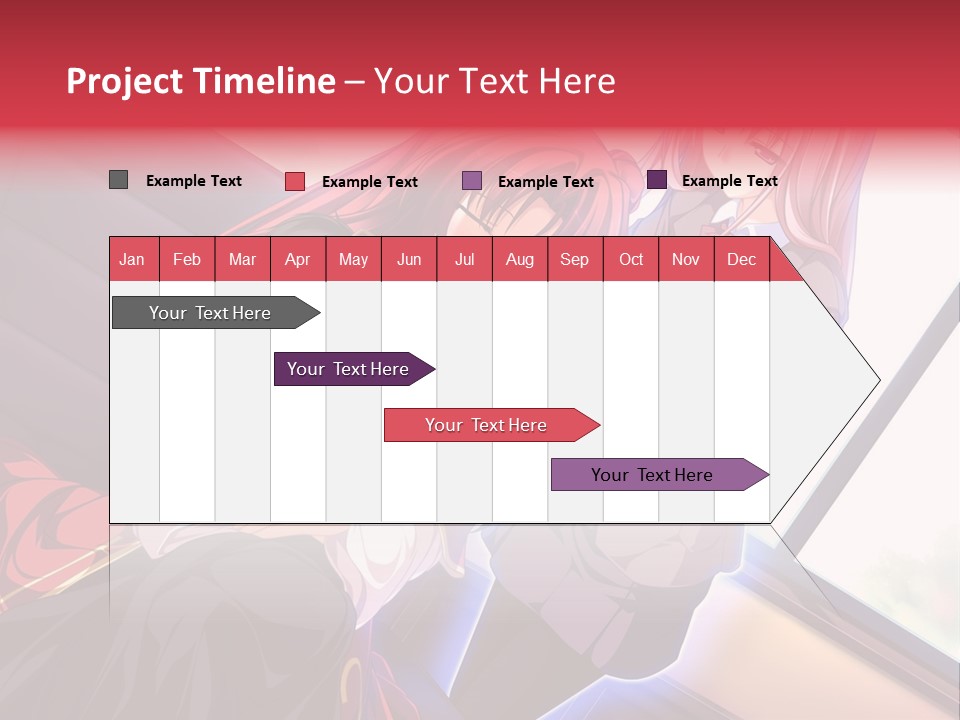 Project Timeline – Your Text Here

Example Text Example Text Example Text Example Text

| Jan | Feb | Mar | Apr | May | Jun | Jul | Aug | Sep | Oct | Nov | Dec |
|---|---|---|---|---|---|---|---|---|---|---|---|

Your Text Here

Your Text Here

Your Text Here

Your Text Here